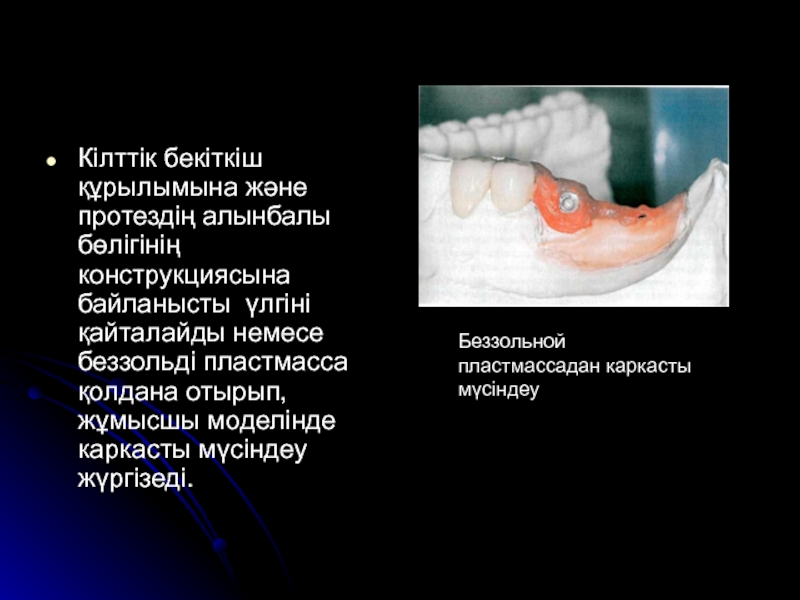 Кілттік бекіткіш құрылымына және протездің алынбалы бөлігінің конструкциясына байланысты үлгіні қайталайды немесе беззольді пластмасса қолдана отырып, жұмысшы моделінде каркасты мүсіндеу жүргізеді.

Беззольной пластмассадан каркасты мүсіндеу